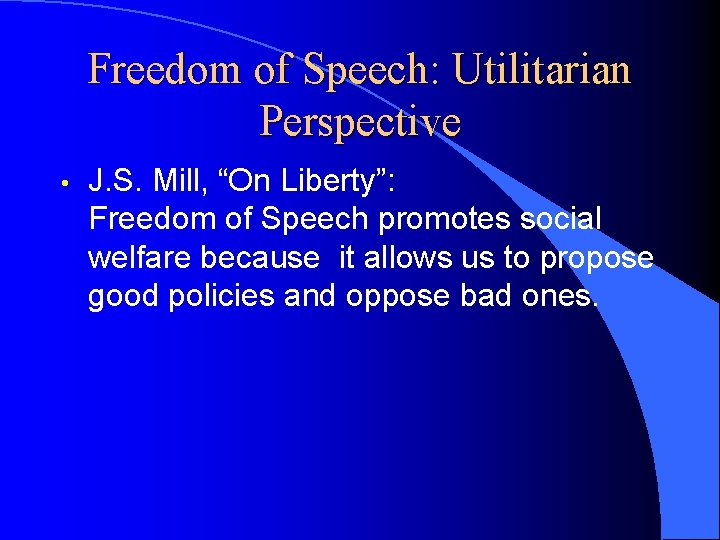 Freedom of Speech: Utilitarian Perspective

• J.S. Mill, “On Liberty”:
Freedom of Speech promotes social welfare because it allows us to propose good policies and oppose bad ones.